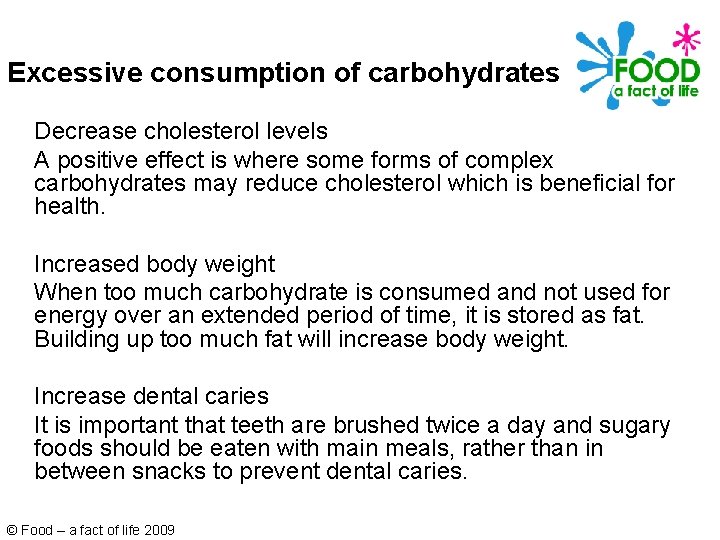 Excessive consumption of carbohydrates

FOOD
a fact of life

Decrease cholesterol levels

A positive effect is where some forms of complex carbohydrates may reduce cholesterol which is beneficial for health.

Increased body weight

When too much carbohydrate is consumed and not used for energy over an extended period of time, it is stored as fat. Building up too much fat will increase body weight.

Increase dental caries

It is important that teeth are brushed twice a day and sugary foods should be eaten with main meals, rather than in between snacks to prevent dental caries.

© Food – a fact of life 2009